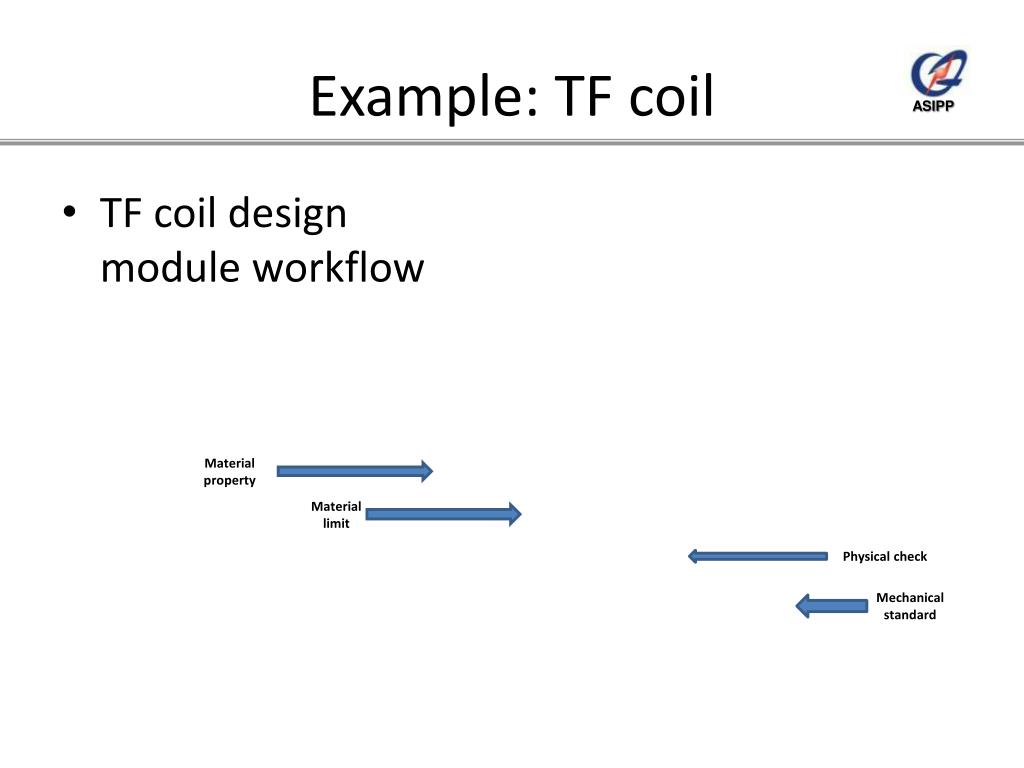 Example: TF coil

ASIPP

• TF coil design module workflow

Material property

Material limit

Physical check

Mechanical standard